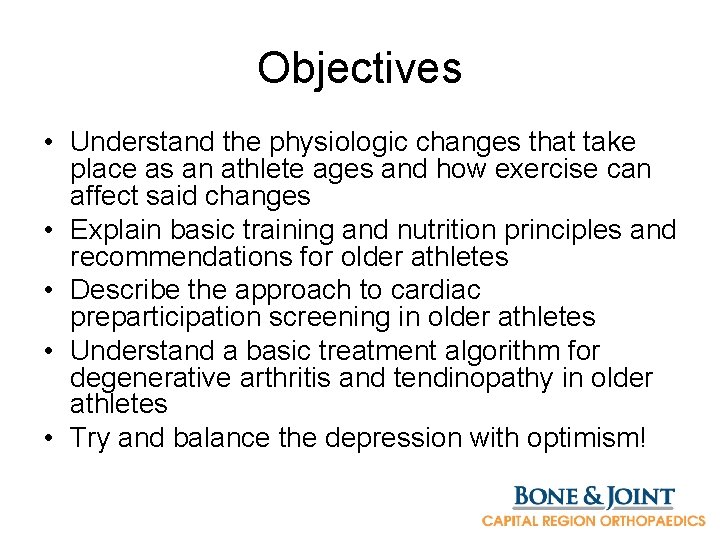 Objectives

• Understand the physiologic changes that take place as an athlete ages and how exercise can affect said changes
• Explain basic training and nutrition principles and recommendations for older athletes
• Describe the approach to cardiac preparticipation screening in older athletes
• Understand a basic treatment algorithm for degenerative arthritis and tendinopathy in older athletes
• Try and balance the depression with optimism!

BONE & JOINT
CAPITAL REGION ORTHOPAEDICS